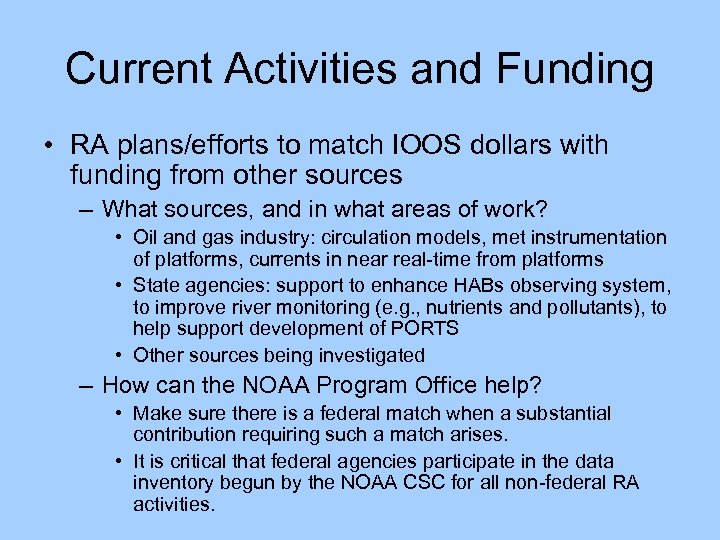 Current Activities and Funding

• RA plans/efforts to match IOOS dollars with funding from other sources

– What sources, and in what areas of work?

• Oil and gas industry: circulation models, met instrumentation of platforms, currents in near real-time from platforms

• State agencies: support to enhance HABs observing system, to improve river monitoring (e.g., nutrients and pollutants), to help support development of PORTS

• Other sources being investigated

– How can the NOAA Program Office help?

• Make sure there is a federal match when a substantial contribution requiring such a match arises.

• It is critical that federal agencies participate in the data inventory begun by the NOAA CSC for all non-federal RA activities.